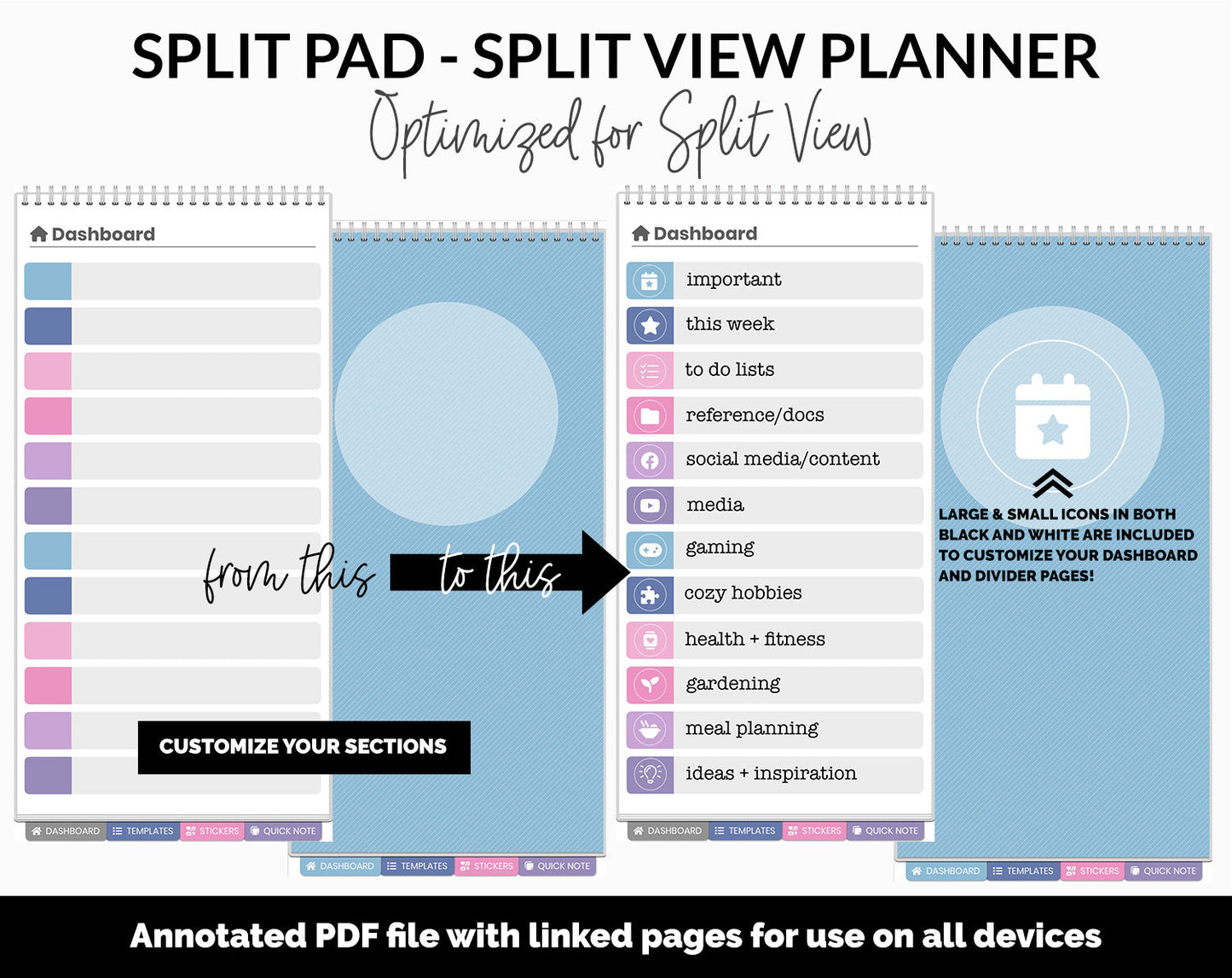 SPLIT PAD - SPLIT VIEW PLANNER

Optimized for Split View

Dashboard

from this

to this

CUSTOMIZE YOUR SECTIONS

DASHBOARD TEMPLATES STICKERS QUICK NOTE

DASHBOARD TEMPLATES STICKERS QUICK NOTE

Dashboard

important

this week

to do lists

reference/docs

social media/content

media

gaming

cozy hobbies

health + fitness

gardening

meal planning

ideas + inspiration

DASHBOARD TEMPLATES STICKERS QUICK NOTE

LARGE & SMALL ICONS IN BOTH BLACK AND WHITE ARE INCLUDED TO CUSTOMIZE YOUR DASHBOARD AND DIVIDER PAGES!

DASHBOARD TEMPLATES STICKERS QUICK NOTE

Annotated PDF file with linked pages for use on all devices